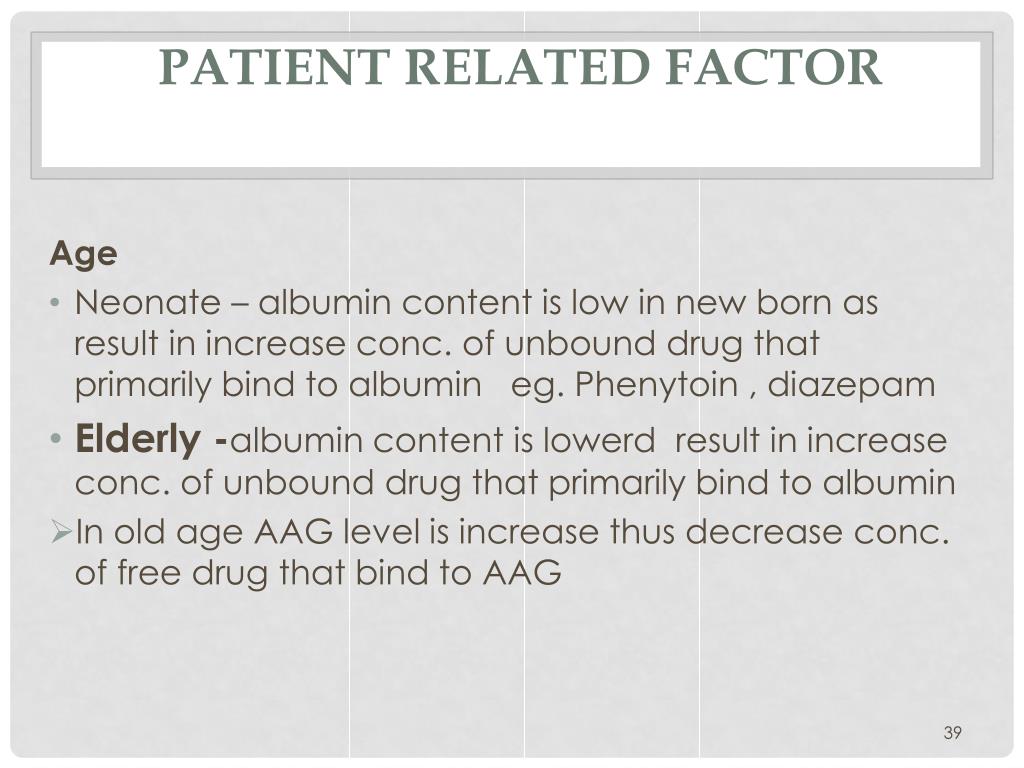 PATIENT RELATED FACTOR

Age

• Neonate – albumin content is low in new born as result in increase conc. of unbound drug that primarily bind to albumin eg. Phenytoin , diazepam

• Elderly -albumin content is lowerd result in increase conc. of unbound drug that primarily bind to albumin

➢In old age AAG level is increase thus decrease conc. of free drug that bind to AAG

39